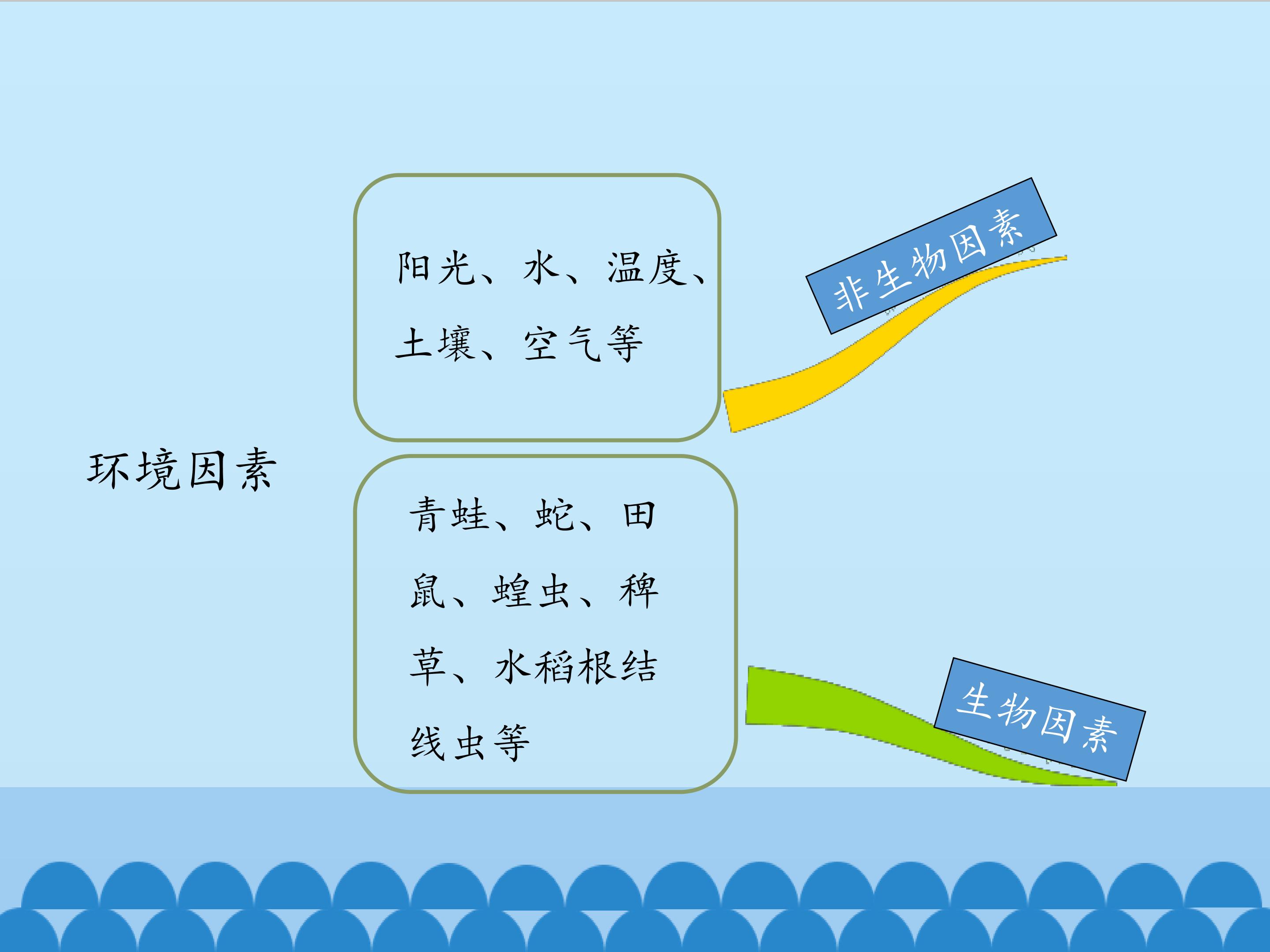 环境因素

阳光、水、温度、土壤、空气等

非生物因素

青蛙、蛇、田鼠、蝗虫、稗草、水稻根结线虫等

生物因素